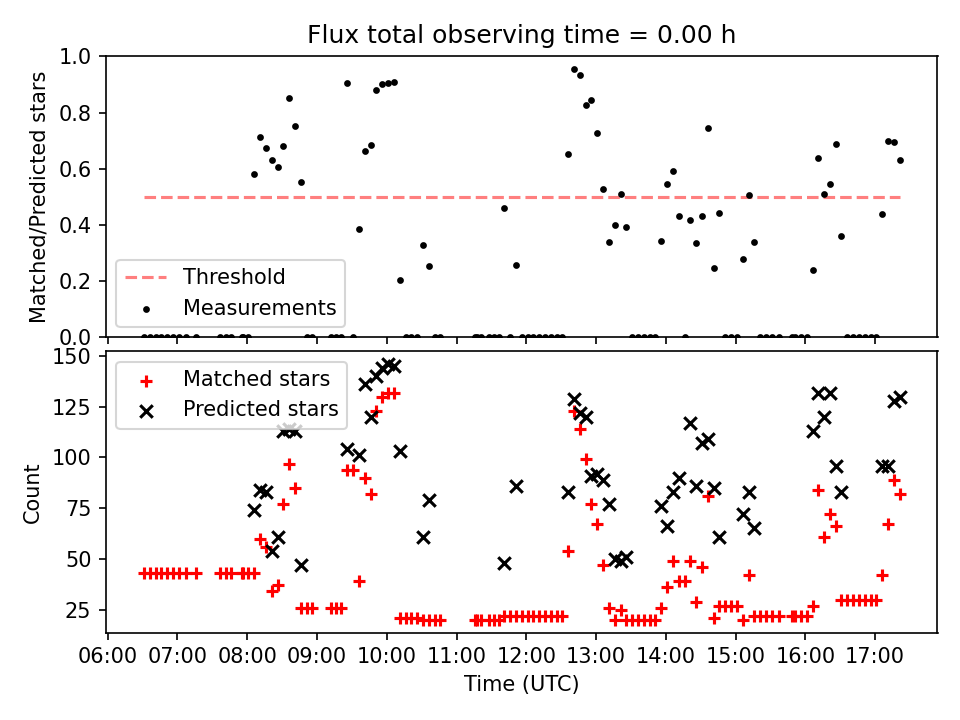 Flux total observing time = 0.00 h

Matched/Predicted stars

1.0
0.8
0.6
0.4
0.2
0.0

Threshold
Measurements

Count

150
125
100
75
50
25

Matched stars
Predicted stars

06:00 07:00 08:00 09:00 10:00 11:00 12:00 13:00 14:00 15:00 16:00 17:00

Time (UTC)